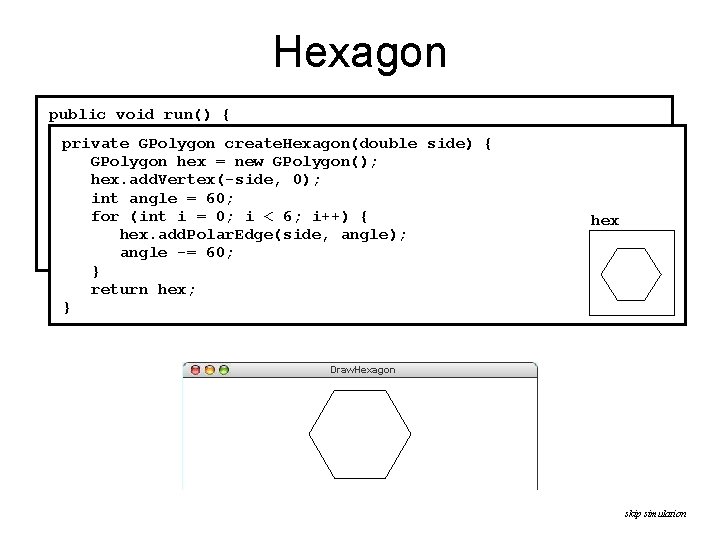 Hexagon

public void run() {

private GPolygon createHexagon(double side) {
GPolygon hex = new GPolygon();
hex.addVertex(-side, 0);
int angle = 60;
for (int i = 0; i < 6; i++) {
hex.addPolarEdge(side, angle);
angle -= 60;
}
return hex;
}

hex

DrawHexagon

skip simulation